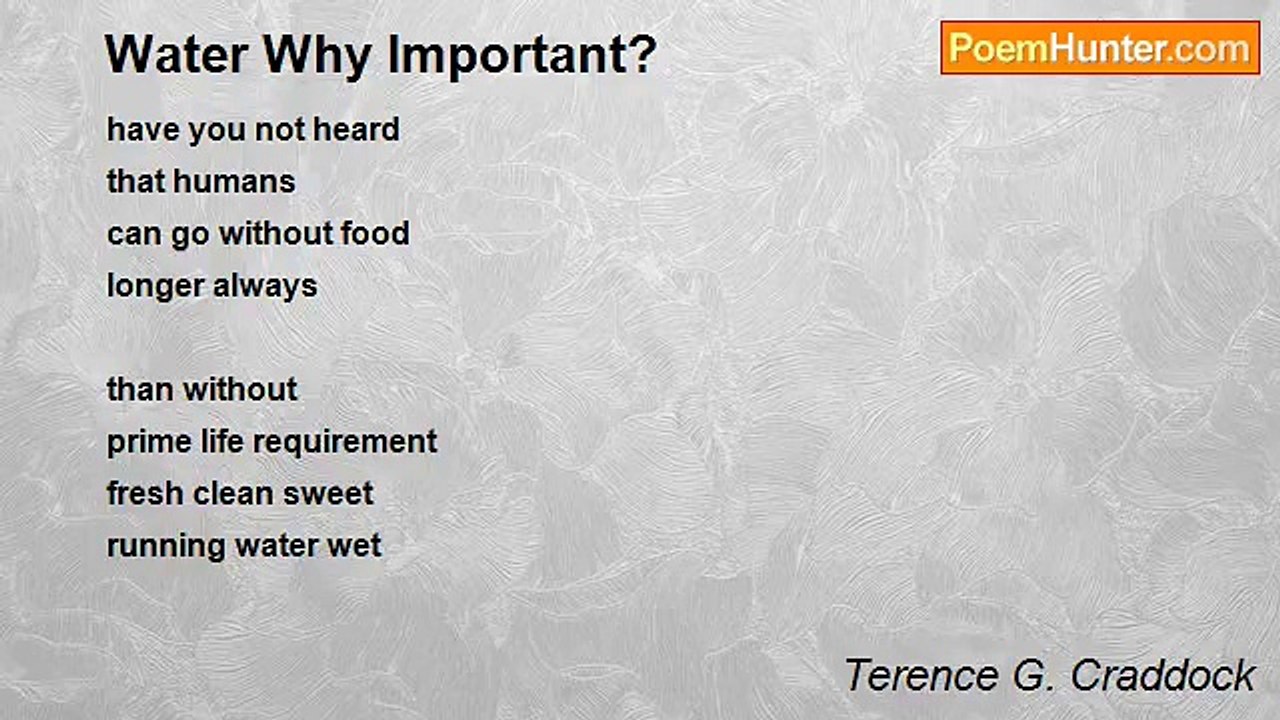 Water Why Important?

PoemHunter.com

have you not heard
that humans
can go without food
longer always

than without
prime life requirement
fresh clean sweet
running water wet

Terence G. Craddock